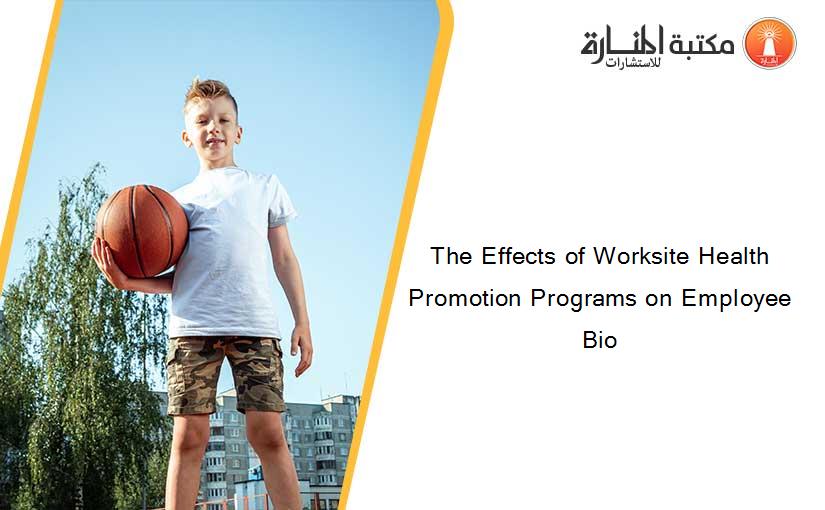 مكتبة المنارة للاستشارات

The Effects of Worksite Health Promotion Programs on Employee Bio